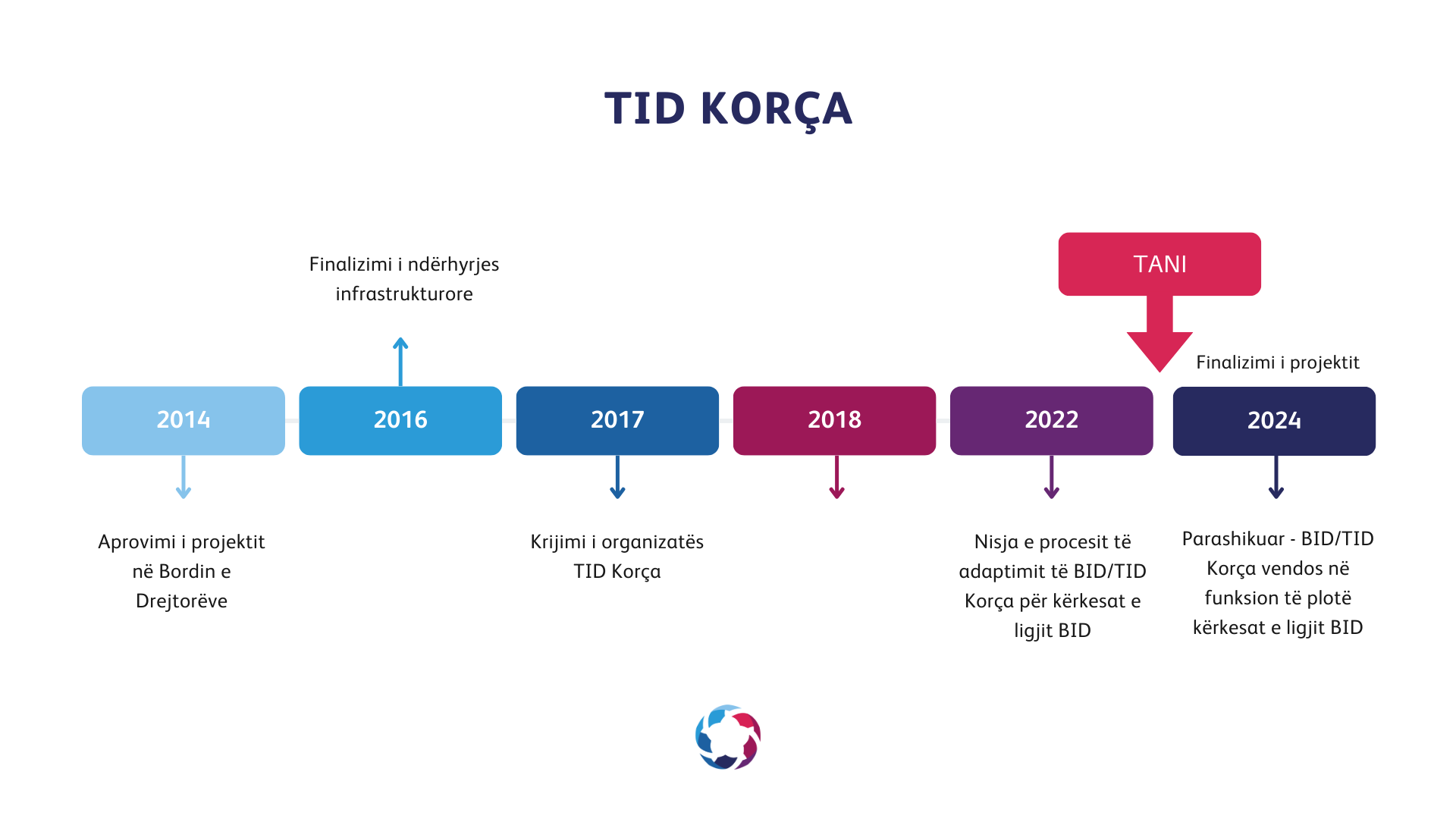 TID KORÇA

Finalizimi i ndërhyrjes infrastrukturore

TANI

Finalizimi i projektit

2014

2016

2017

2018

2022

2024

Aprovimi i projektit në Bordin e Drejtorëve

Krijimi i organizatës TID Korça

Nisja e procesit të adaptimit të BID/TID Korça për kërkesat e ligjit BID

Parashikuar - BID/TID Korça vendos në funksion të plotë kërkesat e ligjit BID